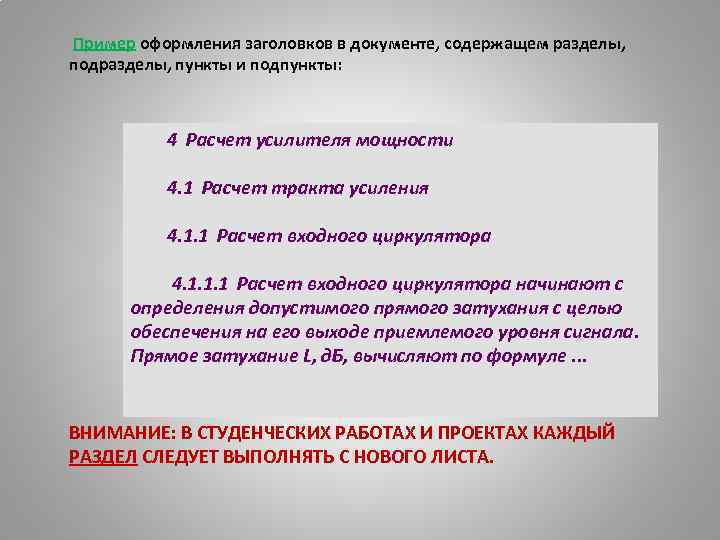 Пример оформления заголовков в документе, содержащем разделы, подразделы, пункты и подпункты:

4 Расчет усилителя мощности

4.1 Расчет тракта усиления

4.1.1 Расчет входного циркулятора

4.1.1.1 Расчет входного циркулятора начинают с определения допустимого прямого затухания с целью обеспечения на его выходе приемлемого уровня сигнала. Прямое затухание L, дБ, вычисляют по формуле ...

ВНИМАНИЕ: В СТУДЕНЧЕСКИХ РАБОТАХ И ПРОЕКТАХ КАЖДЫЙ РАЗДЕЛ СЛЕДУЕТ ВЫПОЛНЯТЬ С НОВОГО ЛИСТА.